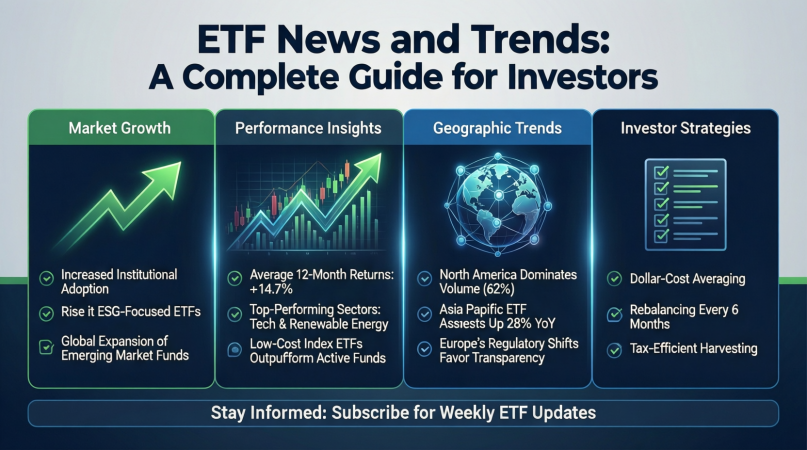 ETF News and Trends:
A Complete Guide for Investors

Market Growth

Increased Institutional Adoption

Rise it ESG-Focused ETFs

Global Expansion of Emerging Market Funds

Performance Insights

Average 12-Month Returns: +14.7%

Top-Performing Sectors: Tech & Renewable Energy

Low-Cost Index ETFs Outpufform Active Funds

Geographic Trends

North America Dominates Volume (62%)

Asia Papific ETF Assiests Up 28% YoY

Europe's Regulatory Shifts Favor Transparency

Investor Strategies

Dollar-Cost Averaging

Rebalancing Every 6 Months

Tax-Efficient Harvesting

Stay Informed: Subscribe for Weekly ETF Updates